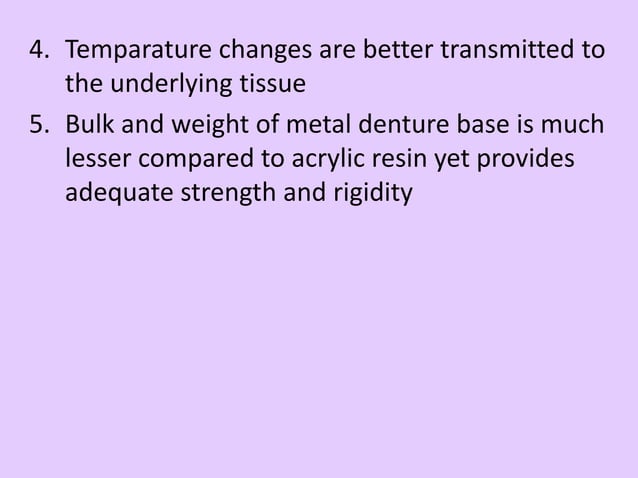 4. Temparature changes are better transmitted to the underlying tissue

5. Bulk and weight of metal denture base is much lesser compared to acrylic resin yet provides adequate strength and rigidity